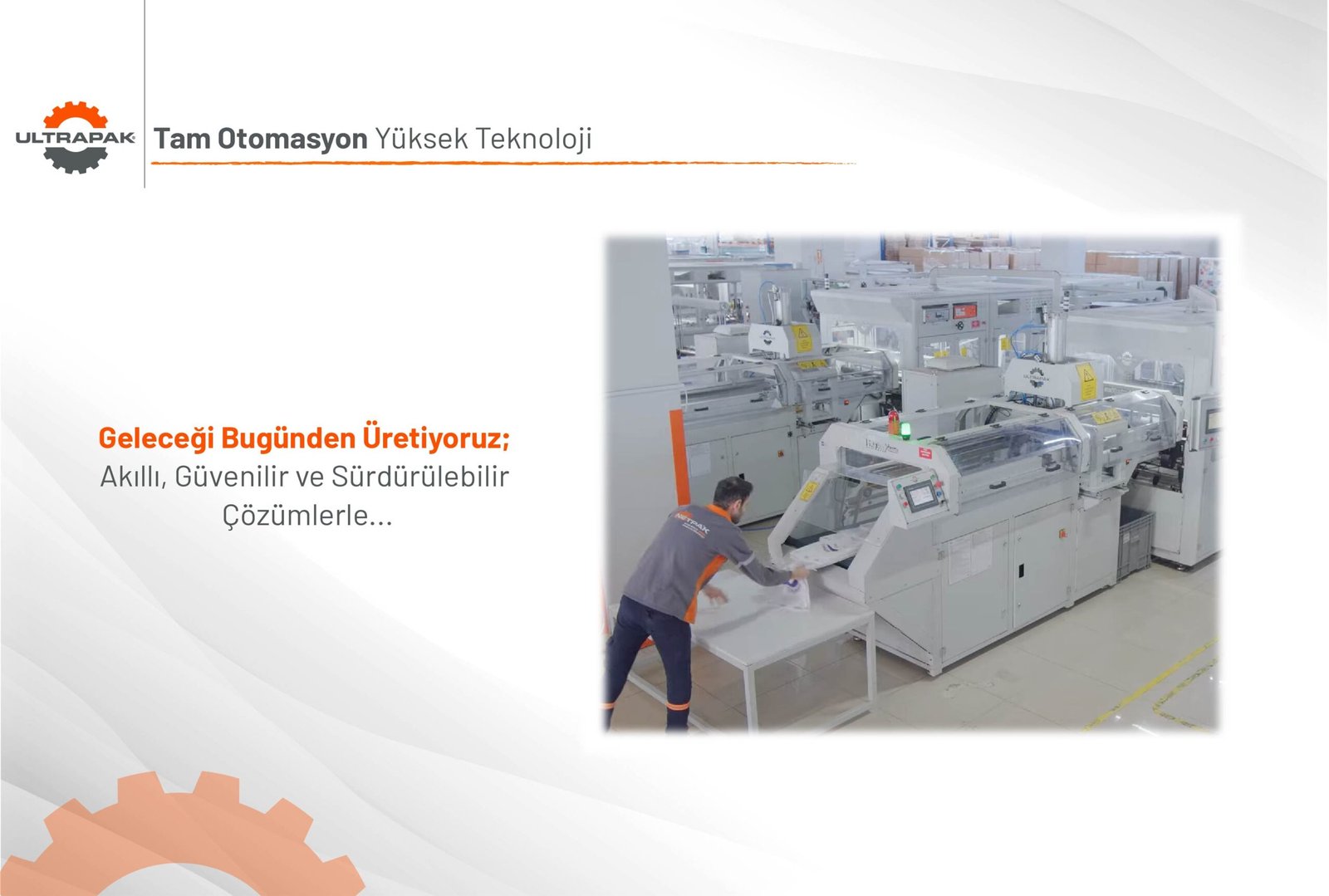 ULTRAPAK

Tam Otomasyon Yüksek Teknoloji

Geleceği Bugünden Üretiyoruz;
Akıllı, Güvenilir ve Sürdürülebilir Çözümlerle...

ULTRAPAK

NETPAK